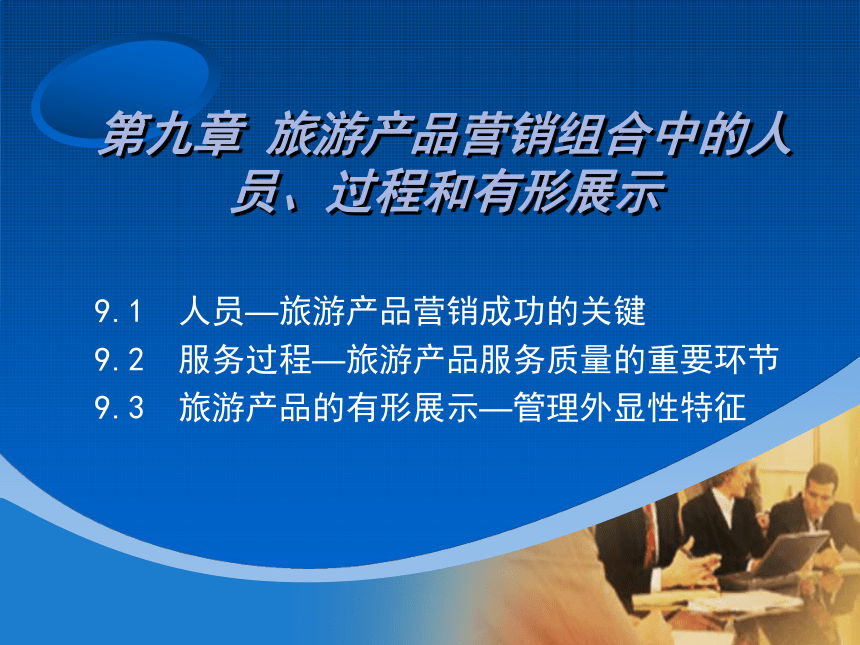 第九章 旅游产品营销组合中的人员、过程和有形展示

9.1 人员—旅游产品营销成功的关键
9.2 服务过程—旅游产品服务质量的重要环节
9.3 旅游产品的有形展示—管理外显性特征